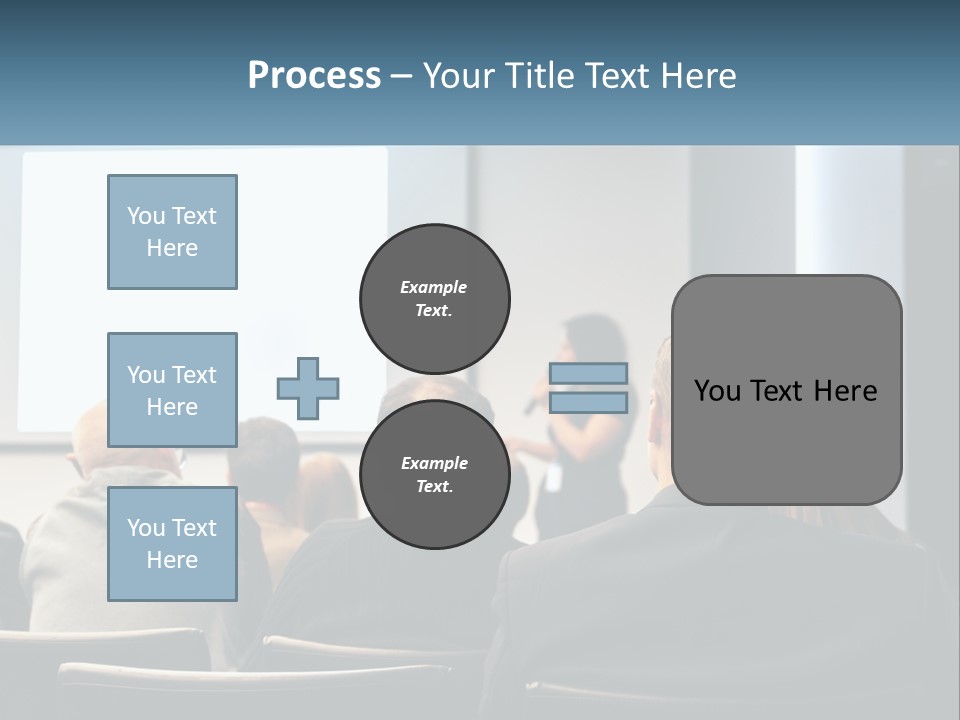 Process – Your Title Text Here

You Text Here

You Text Here

You Text Here

Example Text.

Example Text.

You Text Here